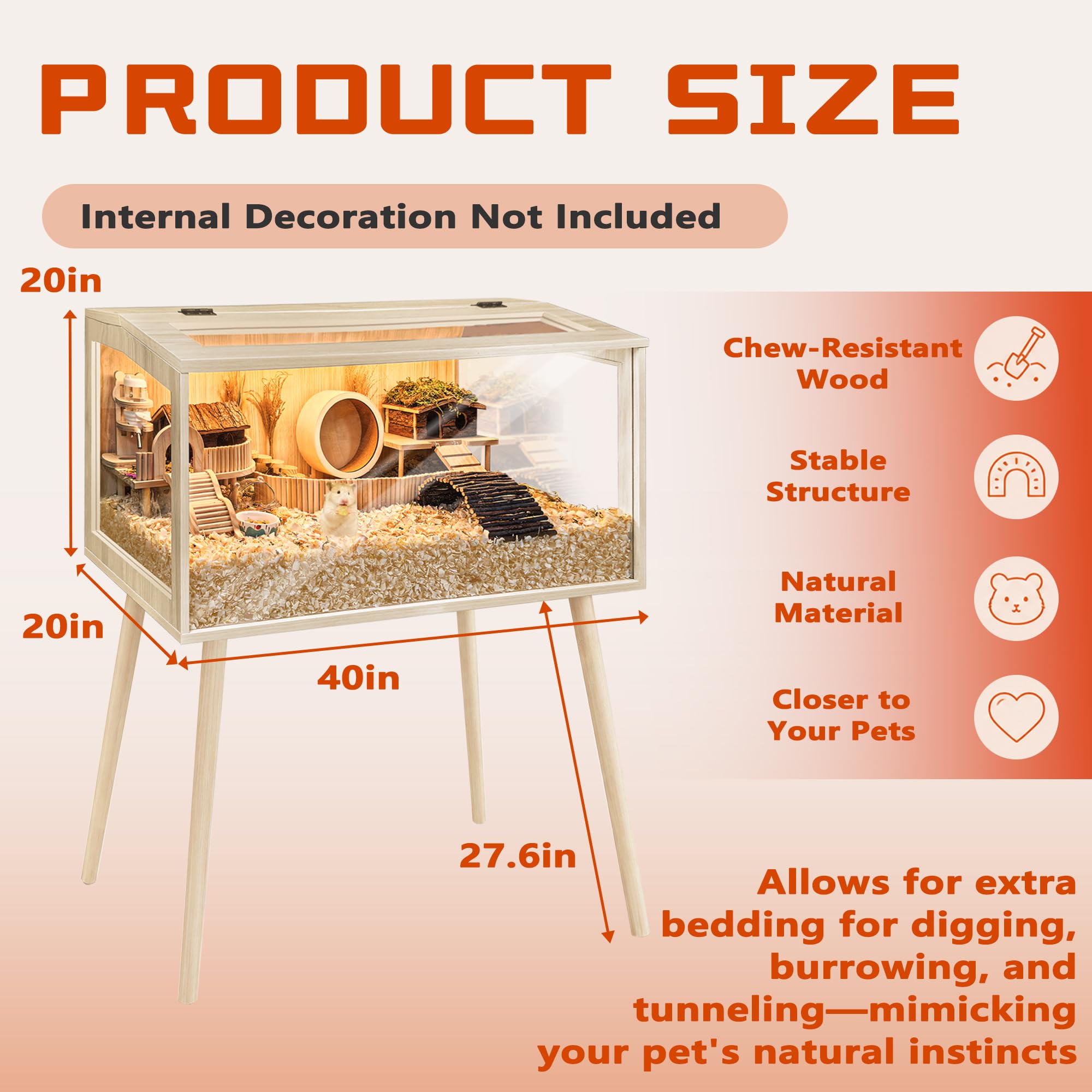 PRODUCT SIZE

Internal Decoration Not Included

20in

20in

40in

27.6in

Chew-Resistant Wood

Stable Structure

Natural Material

Closer to Your Pets

Allows for extra bedding for digging, burrowing, and tunneling—mimicking your pet's natural instincts